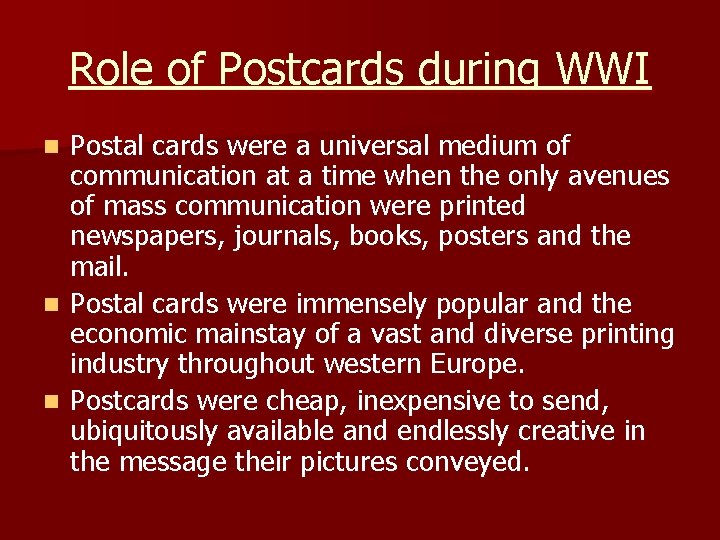 Role of Postcards during WWI

- Postal cards were a universal medium of communication at a time when the only avenues of mass communication were printed newspapers, journals, books, posters and the mail.
- Postal cards were immensely popular and the economic mainstay of a vast and diverse printing industry throughout western Europe.
- Postcards were cheap, inexpensive to send, ubiquitously available and endlessly creative in the message their pictures conveyed.